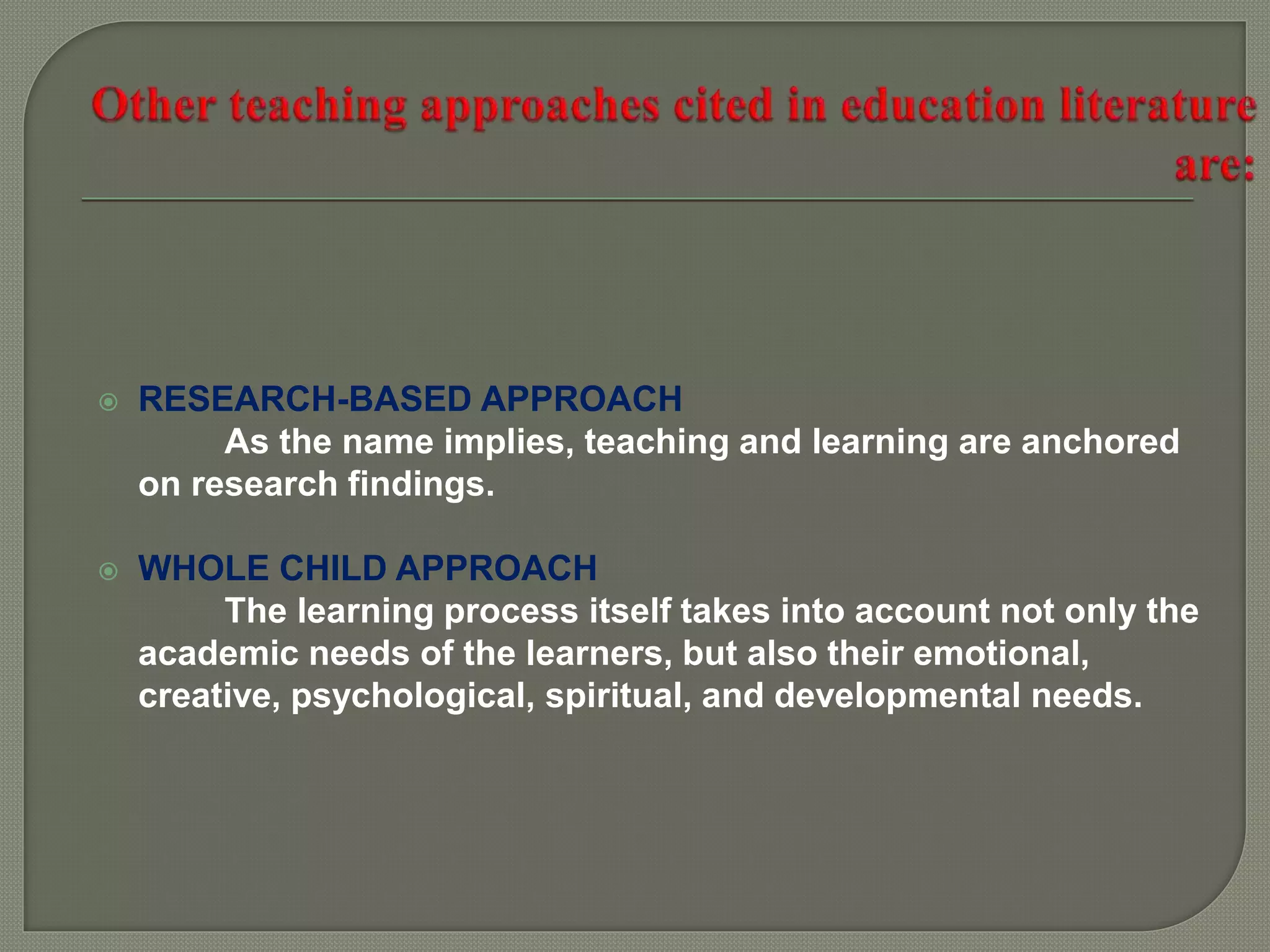 Other teaching approaches cited in education literature are:

RESEARCH-BASED APPROACH
As the name implies, teaching and learning are anchored on research findings.

WHOLE CHILD APPROACH
The learning process itself takes into account not only the academic needs of the learners, but also their emotional, creative, psychological, spiritual, and developmental needs.